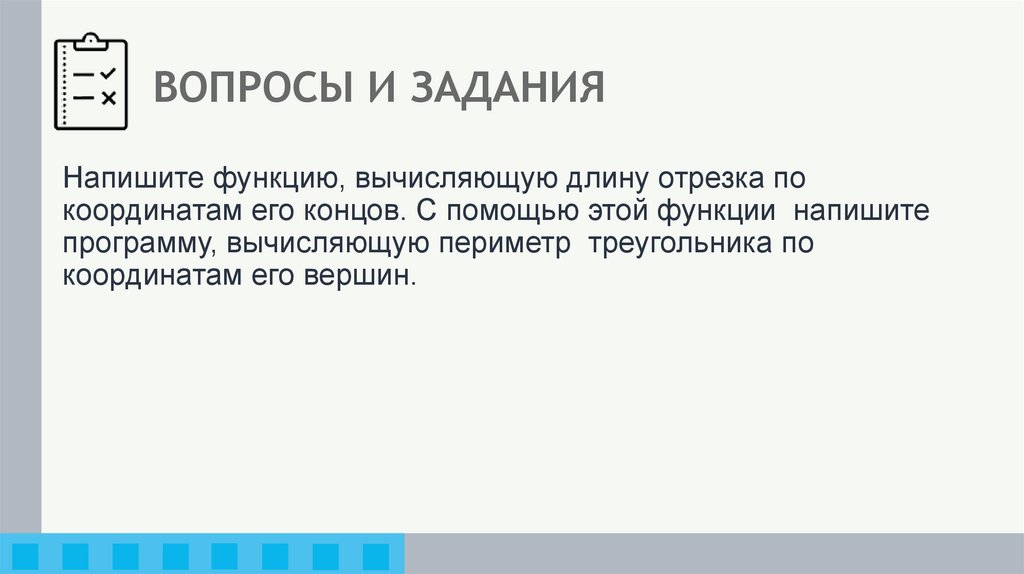 ВОПРОСЫ И ЗАДАНИЯ

Напишите функцию, вычисляющую длину отрезка по координатам его концов. С помощью этой функции напишите программу, вычисляющую периметр треугольника по координатам его вершин.